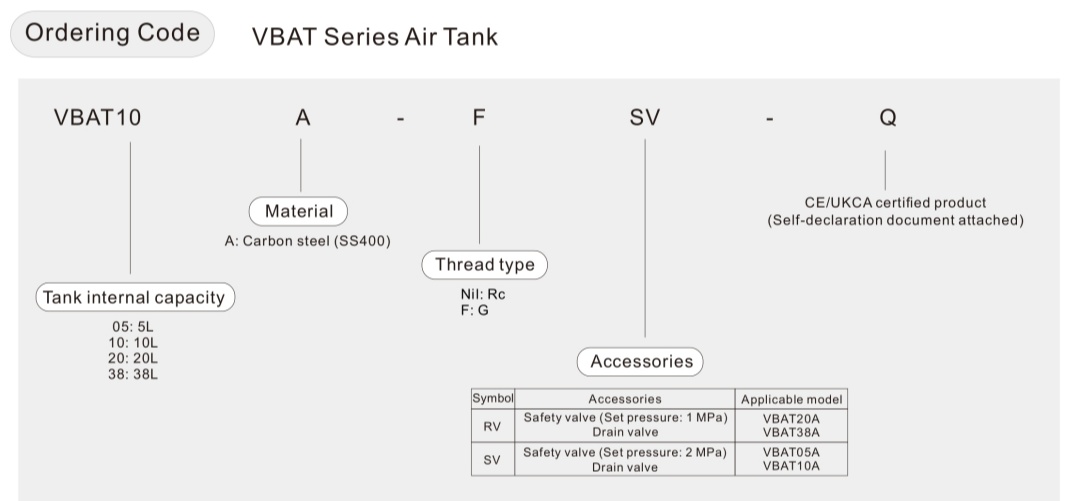 Ordering Code

VBAT Series Air Tank

VBAT10 A - F SV - Q

Tank internal capacity
05: 5L
10: 10L
20: 20L
38: 38L

Material
A: Carbon steel (SS400)

Thread type
Nil: Rc
F: G

Accessories

| Symbol | Accessories | Applicable model |
|---|---|---|
| RV | Safety valve (Set pressure: 1 MPa) Drain valve | VBAT20A VBAT38A |
| SV | Safety valve (Set pressure: 2 MPa) Drain valve | VBAT05A VBAT10A |

CE/UKCA certified product
(Self-declaration document attached)